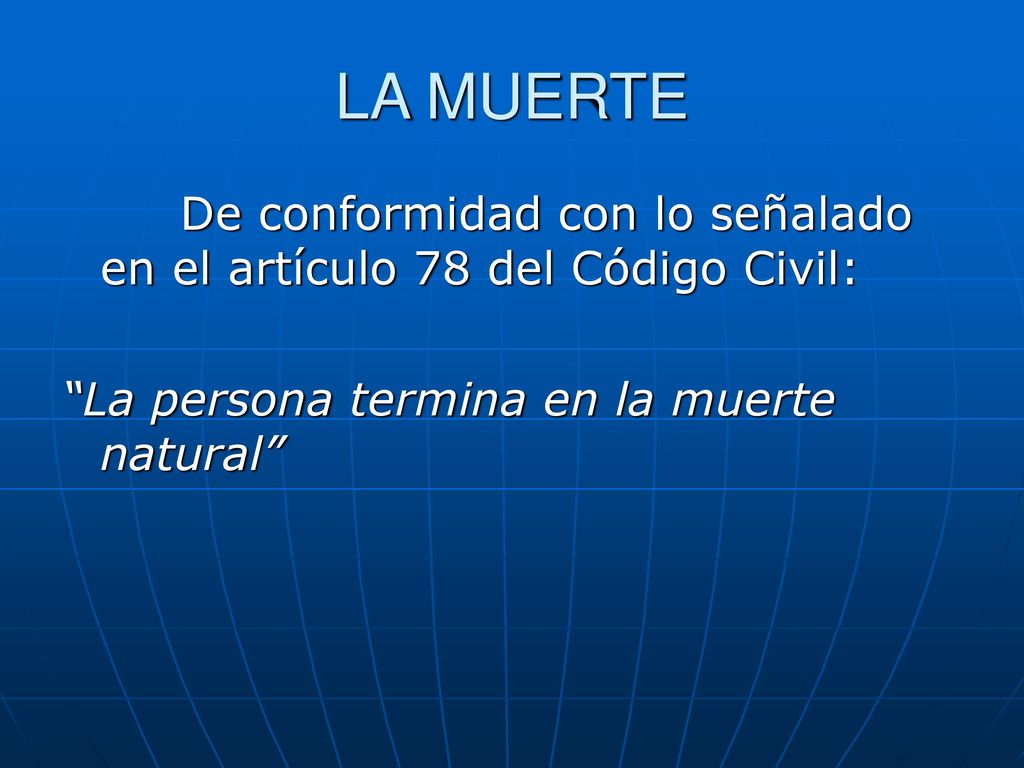 LA MUERTE

De conformidad con lo señalado en el artículo 78 del Código Civil:

“La persona termina en la muerte natural”